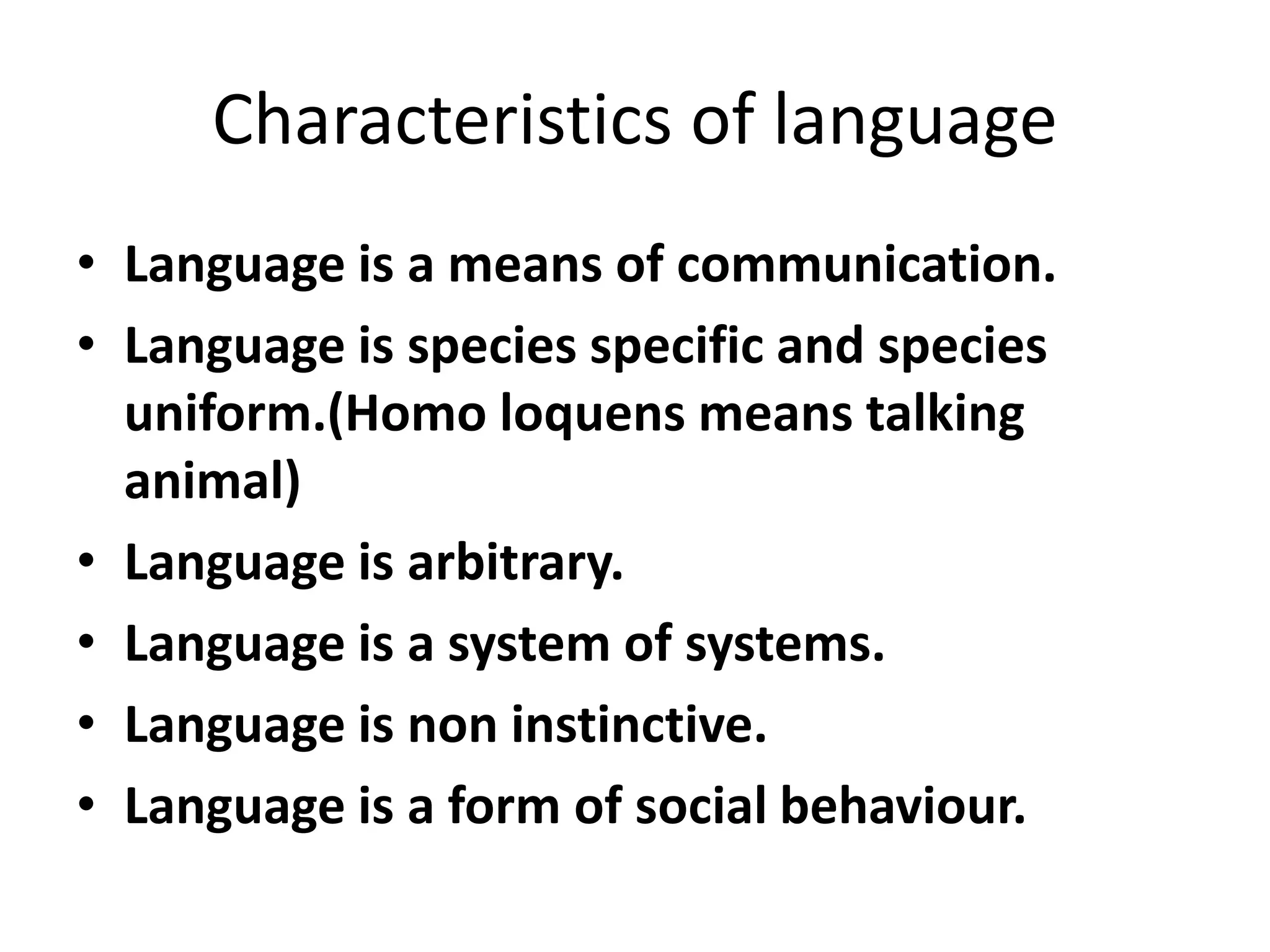 Characteristics of language

• Language is a means of communication.
• Language is species specific and species uniform.(Homo loquens means talking animal)
• Language is arbitrary.
• Language is a system of systems.
• Language is non instinctive.
• Language is a form of social behaviour.